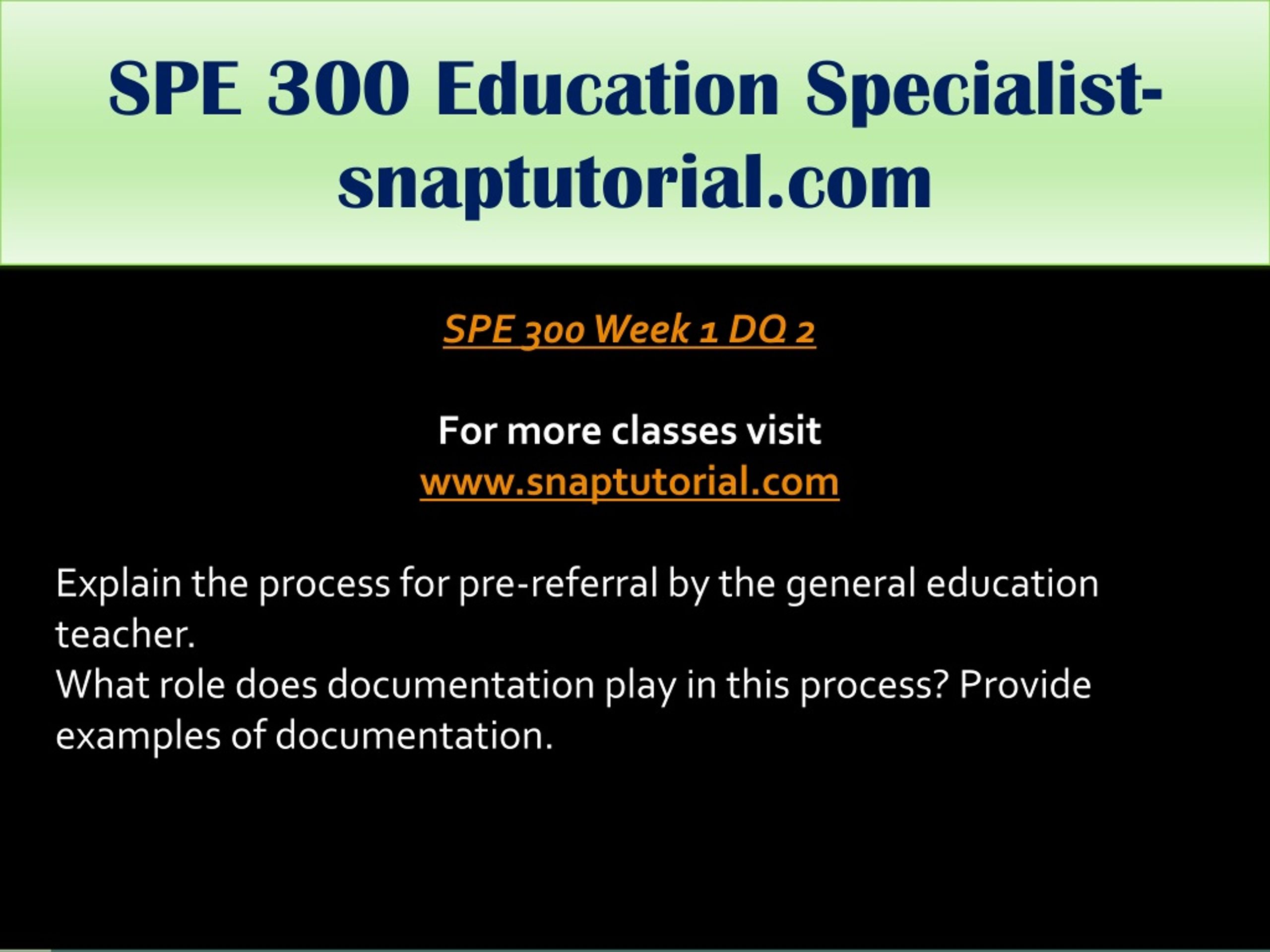 SPE 300 Education Specialist-snaptutorial.com

SPE 300 Week 1 DQ 2

For more classes visit
www.snaptutorial.com

Explain the process for pre-referral by the general education teacher.
What role does documentation play in this process? Provide examples of documentation.